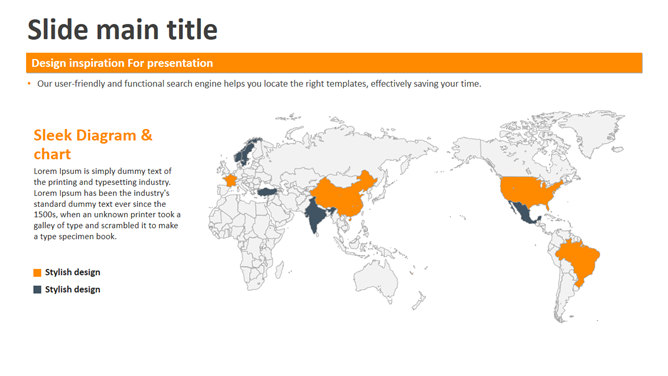 Slide main title

Design inspiration For presentation

• Our user-friendly and functional search engine helps you locate the right templates, effectively saving your time.

Sleek Diagram & chart

Lorem Ipsum is simply dummy text of the printing and typesetting industry. Lorem Ipsum has been the industry's standard dummy text ever since the 1500s, when an unknown printer took a galley of type and scrambled it to make a type specimen book.

Stylish design

Stylish design